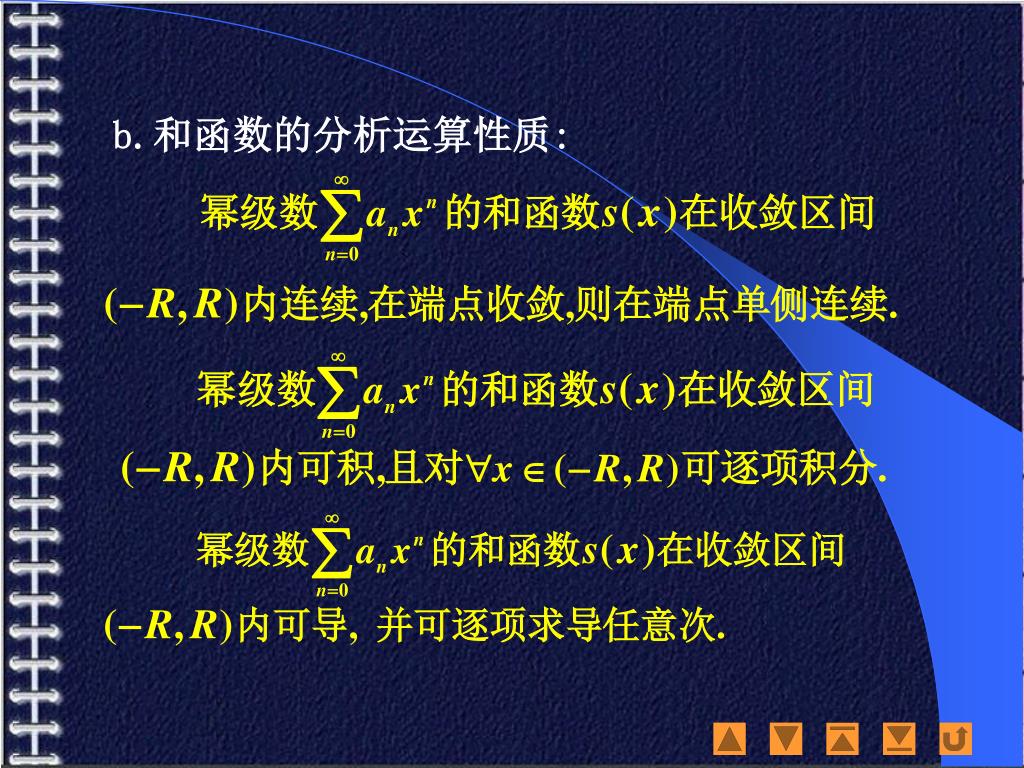 b. 和函数的分析运算性质:

幂级数$\sum_{n=0}^{\infty} a_n x^n$的和函数$s(x)$在收敛区间$(-R,R)$内连续,在端点收敛,则在端点单侧连续.

幂级数$\sum_{n=0}^{\infty} a_n x^n$的和函数$s(x)$在收敛区间$(-R,R)$内可积,且对$\forall x \in (-R,R)$可逐项积分.

幂级数$\sum_{n=0}^{\infty} a_n x^n$的和函数$s(x)$在收敛区间$(-R,R)$内可导, 并可逐项求导任意次.